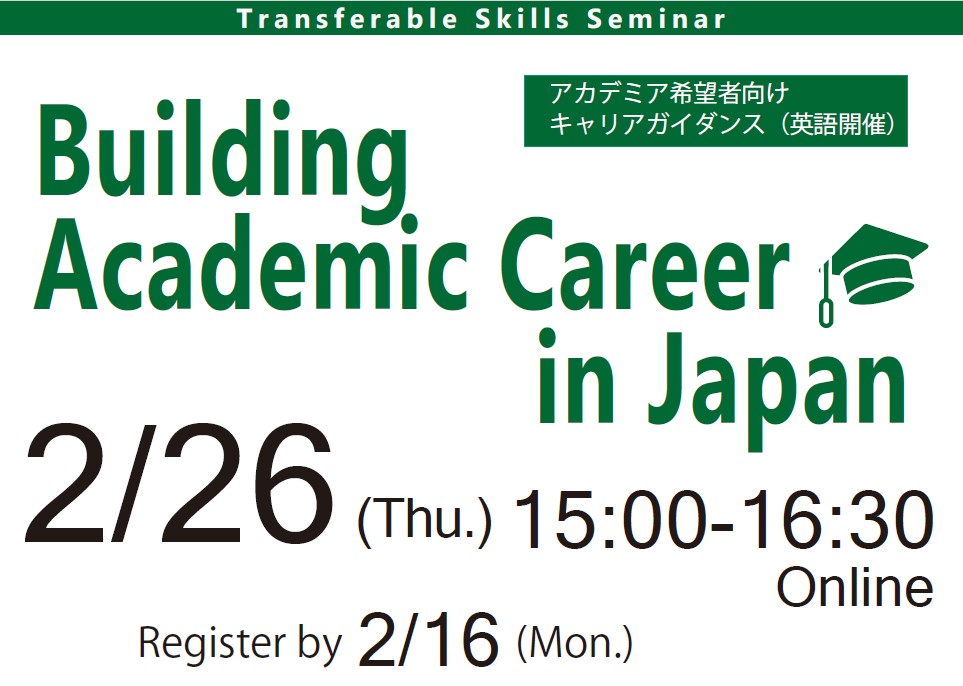 Transferable Skills Seminar

アカデミア希望者向け
キャリアガイダンス（英語開催）

Building Academic Career in Japan

2/26 (Thu.) 15:00-16:30

Online

Register by 2/16 (Mon.)